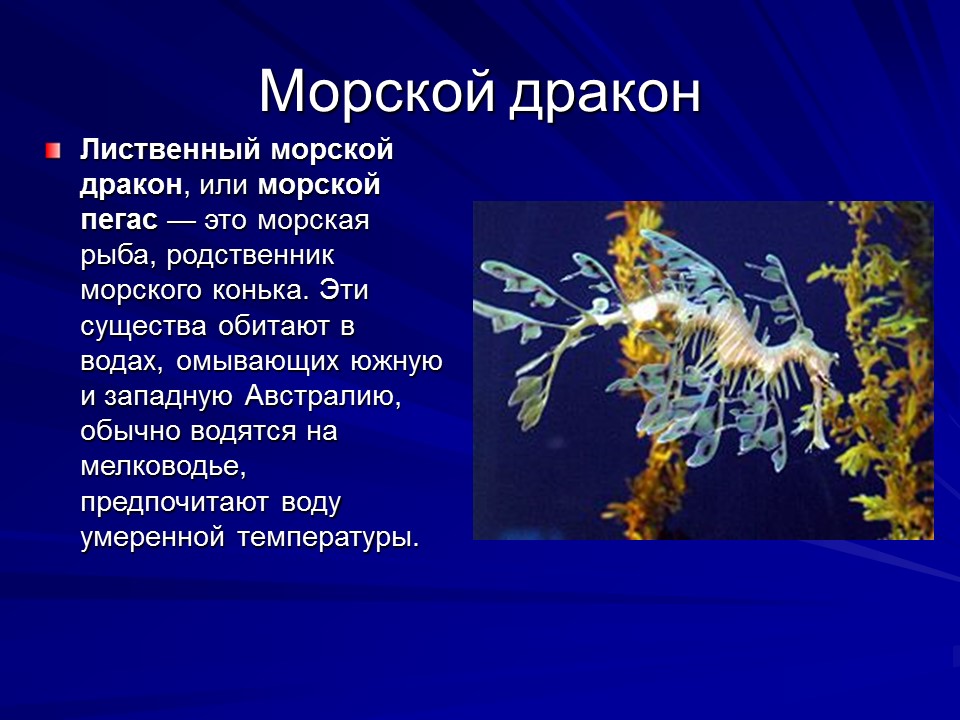 Морской дракон

Лиственный морской дракон, или морской пегас — это морская рыба, родственник морского конька. Эти существа обитают в водах, омывающих южную и западную Австралию, обычно водятся на мелководье, предпочитают воду умеренной температуры.